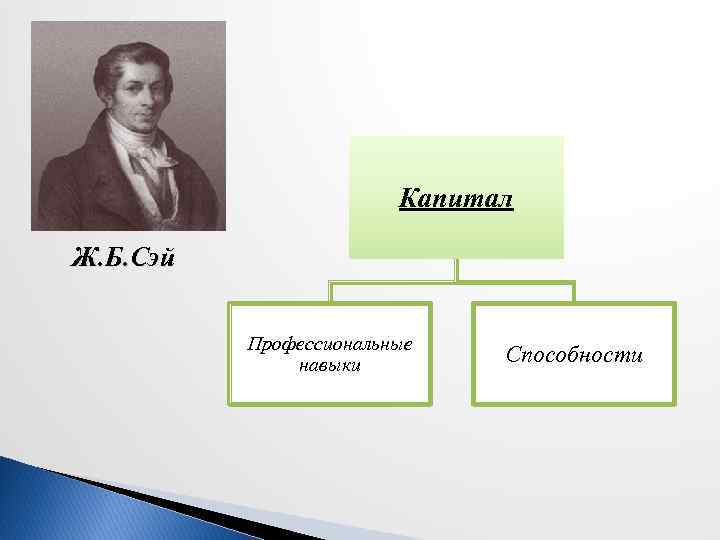 Ж.Б.Сэй

Капитал

Профессиональные навыки

Способности